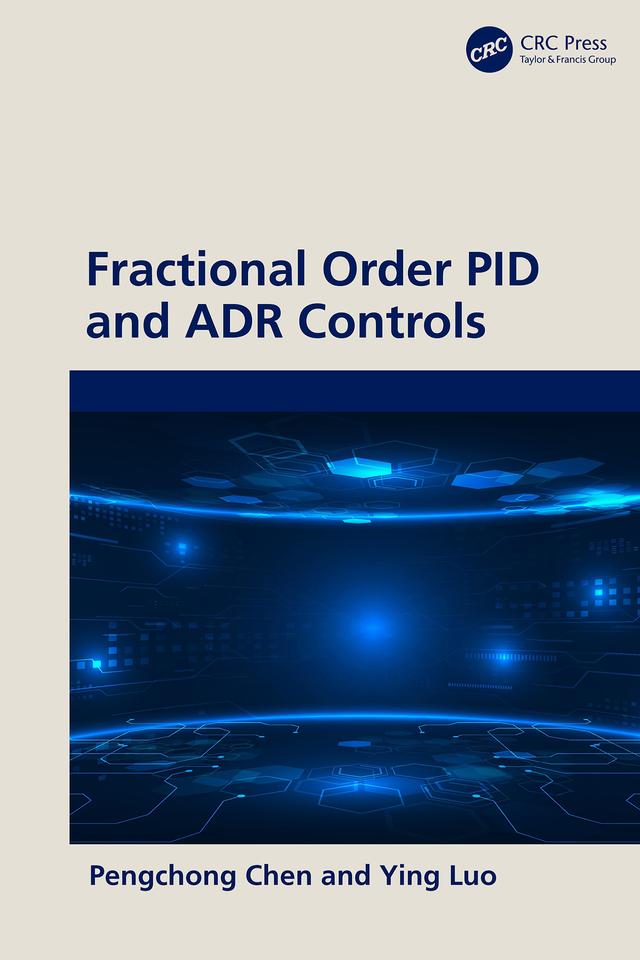 CRC
CRC Press
Taylor & Francis Group

Fractional Order PID and ADR Controls

Pengchong Chen and Ying Luo